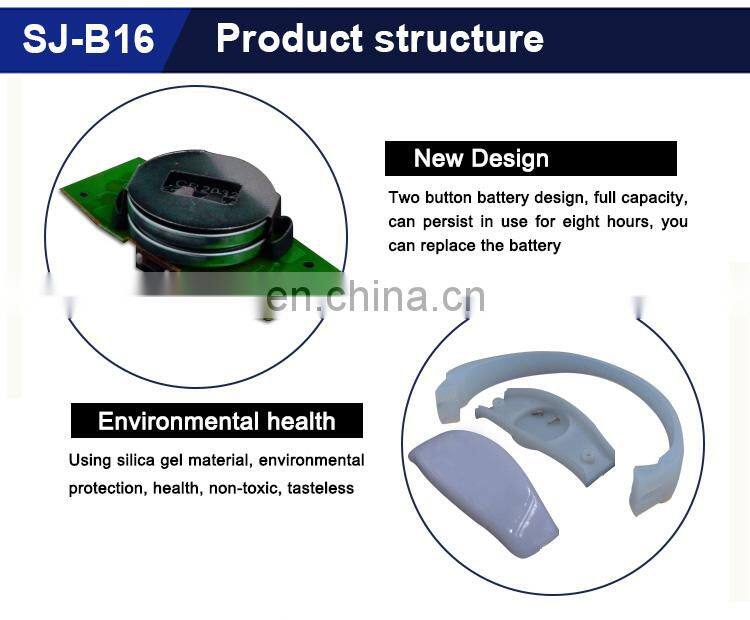 SJ-B16 Product structure

CR2032

New Design

Two button battery design, full capacity, can persist in use for eight hours, you can replace the battery

en.china.cn

Environmental health

Using silica gel material, environmental protection, health, non-toxic, tasteless